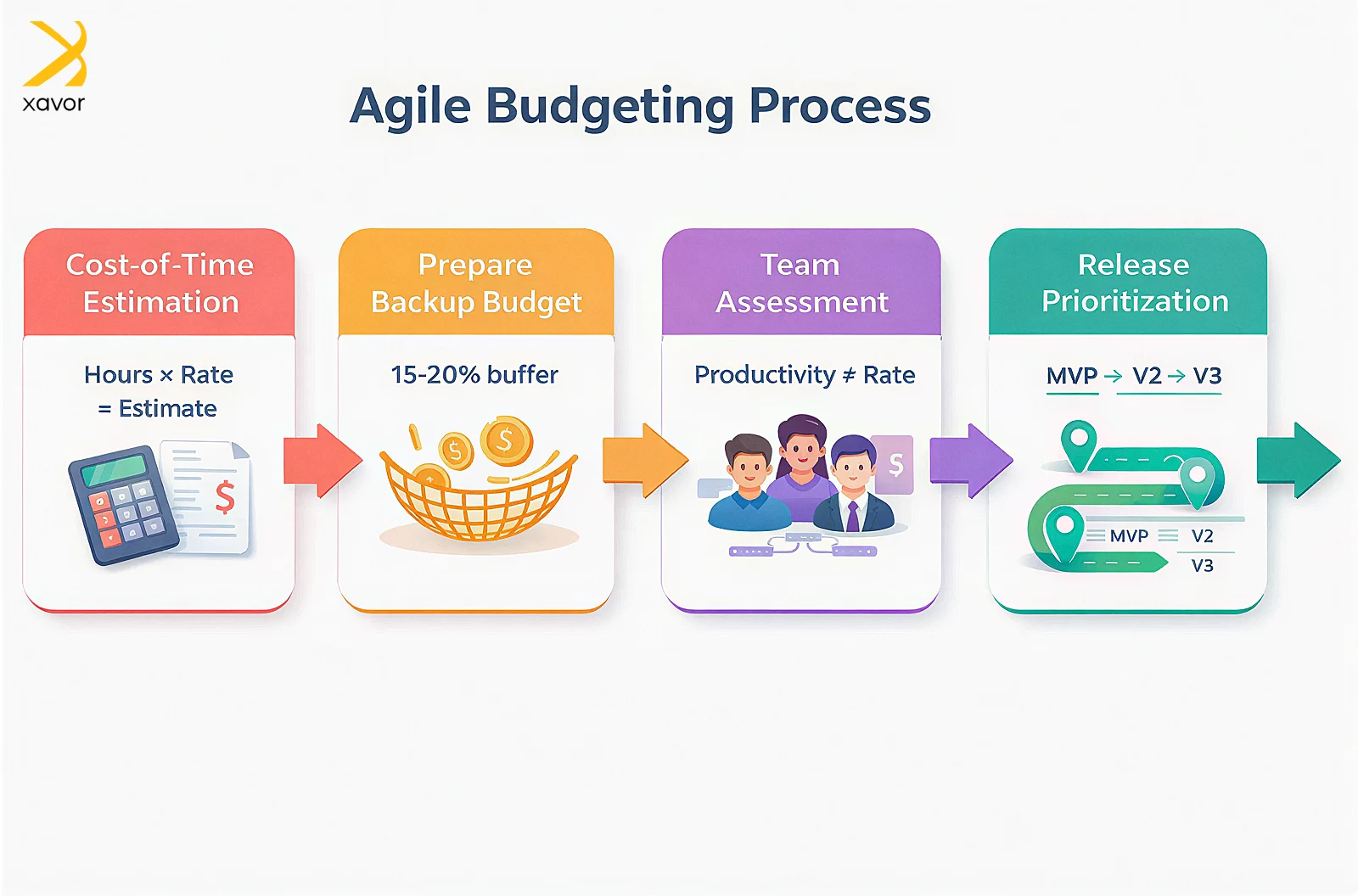 xavor

Agile Budgeting Process

Cost-of-Time Estimation

Hours × Rate = Estimate

$

Prepare Backup Budget

15-20% buffer

$

$

Team Assessment

Productivity ≠ Rate

$

Release Prioritization

MVP → V2 → V3

MVP

V2

V3